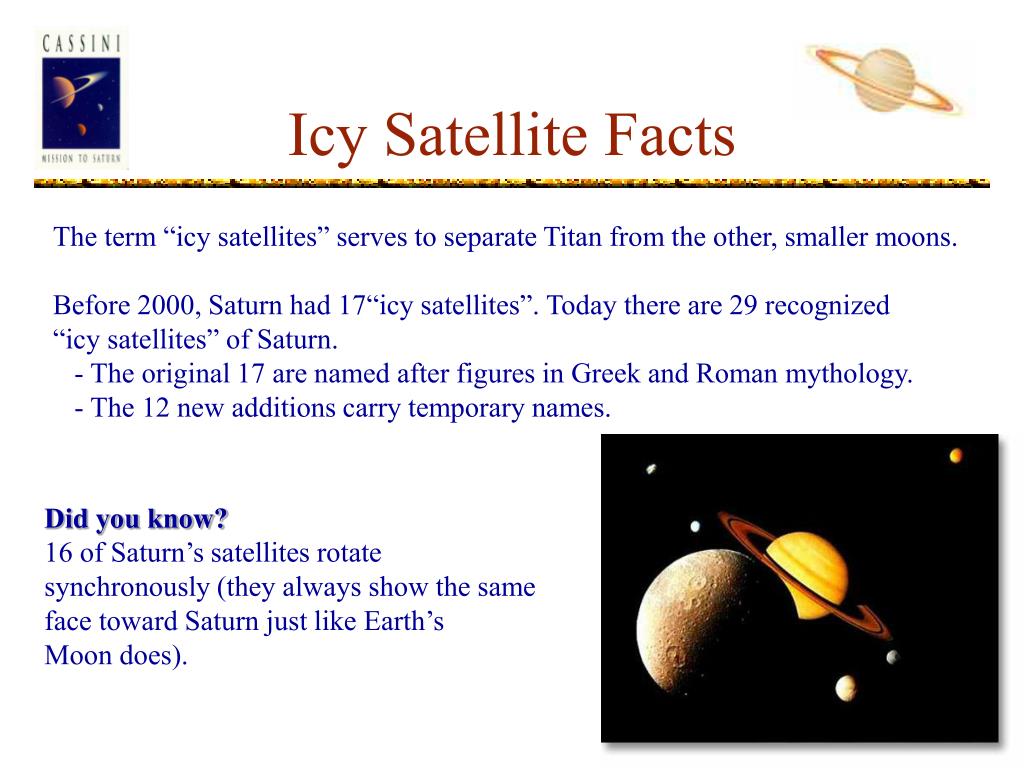 CASSINI
MISSION TO SATURN

Icy Satellite Facts

The term “icy satellites” serves to separate Titan from the other, smaller moons.

Before 2000, Saturn had 17“icy satellites”. Today there are 29 recognized “icy satellites” of Saturn.
- The original 17 are named after figures in Greek and Roman mythology.
- The 12 new additions carry temporary names.

Did you know?
16 of Saturn’s satellites rotate synchronously (they always show the same face toward Saturn just like Earth’s Moon does).